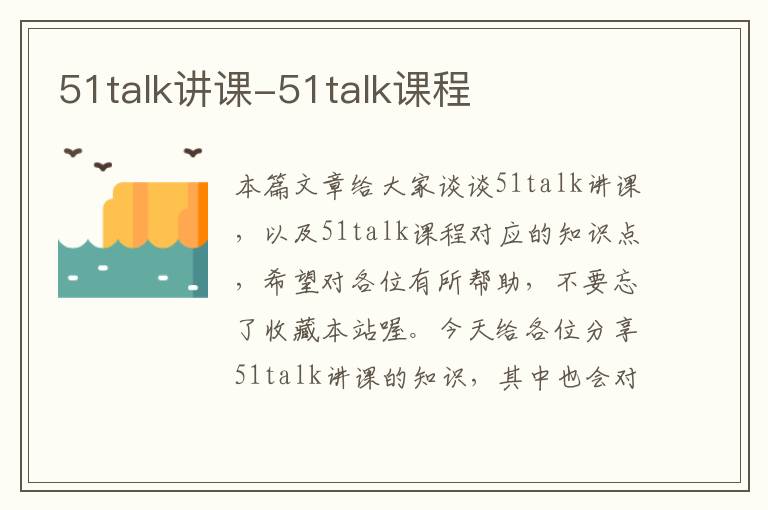 51talk讲课-51talk课程

本篇文章给大家谈谈51talk讲课，以及51talk课程对应的知识点，希望对各位有所帮助，不要忘了收藏本站喔。今天给各位分享51talk讲课的知识，其中也会对